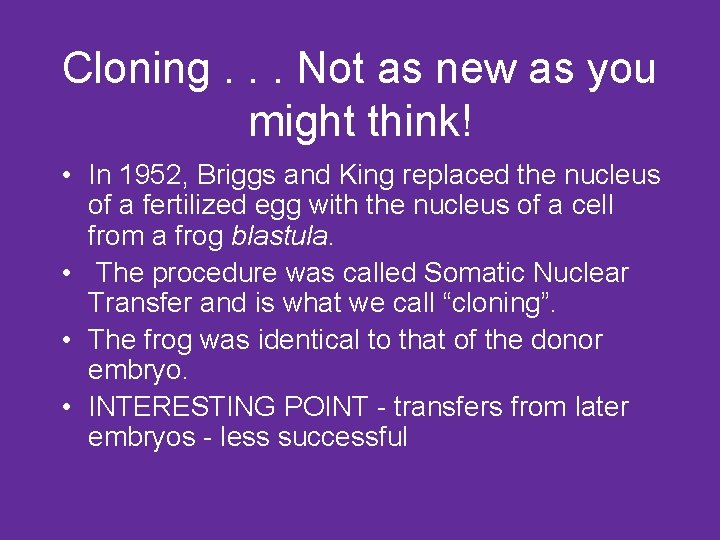 Cloning . . . Not as new as you might think!

• In 1952, Briggs and King replaced the nucleus of a fertilized egg with the nucleus of a cell from a frog blastula.
• The procedure was called Somatic Nuclear Transfer and is what we call “cloning”.
• The frog was identical to that of the donor embryo.
• INTERESTING POINT - transfers from later embryos - less successful